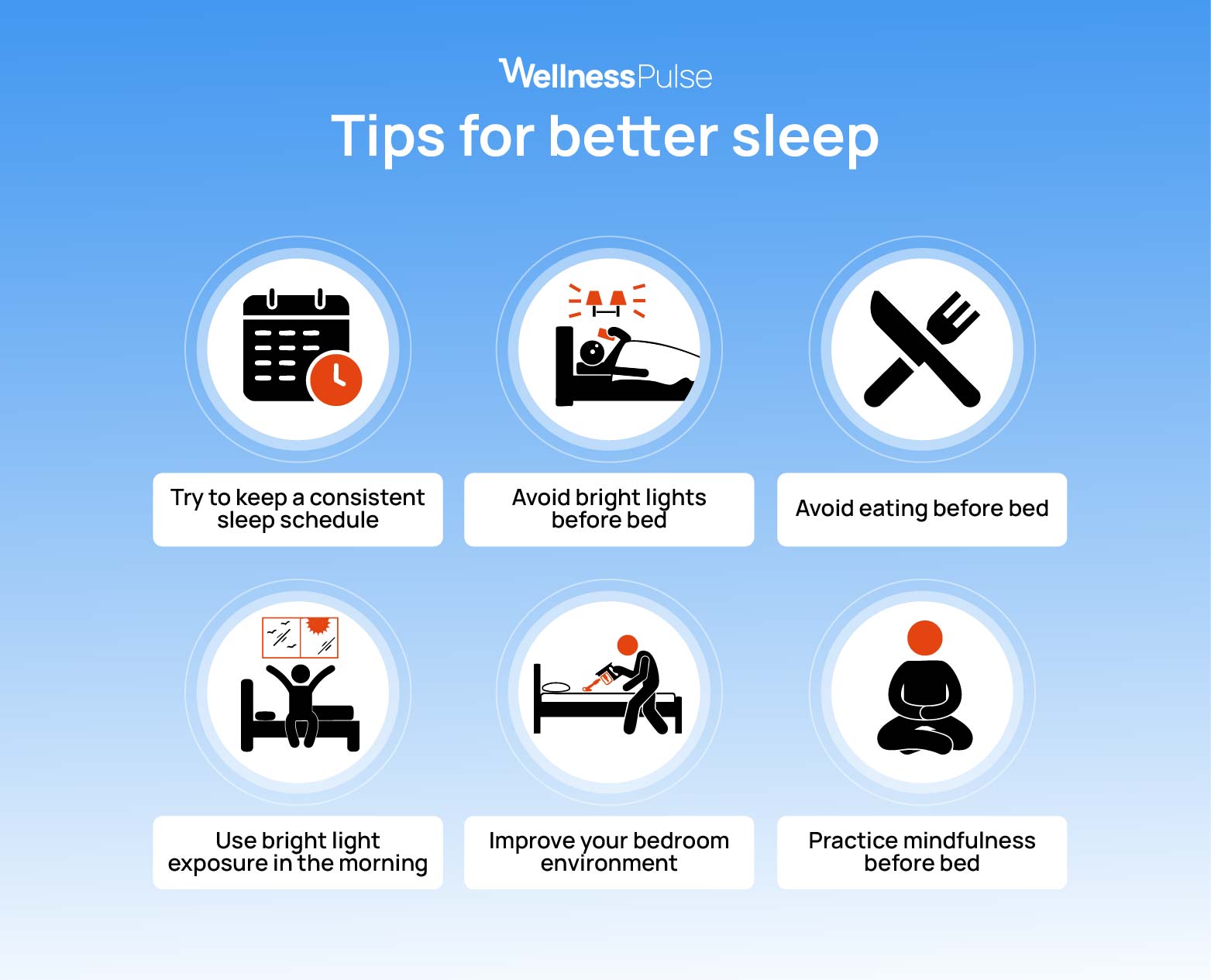 WellnessPulse

Tips for better sleep

Try to keep a consistent sleep schedule

Avoid bright lights before bed

Avoid eating before bed

Use bright light exposure in the morning

Improve your bedroom environment

Practice mindfulness before bed